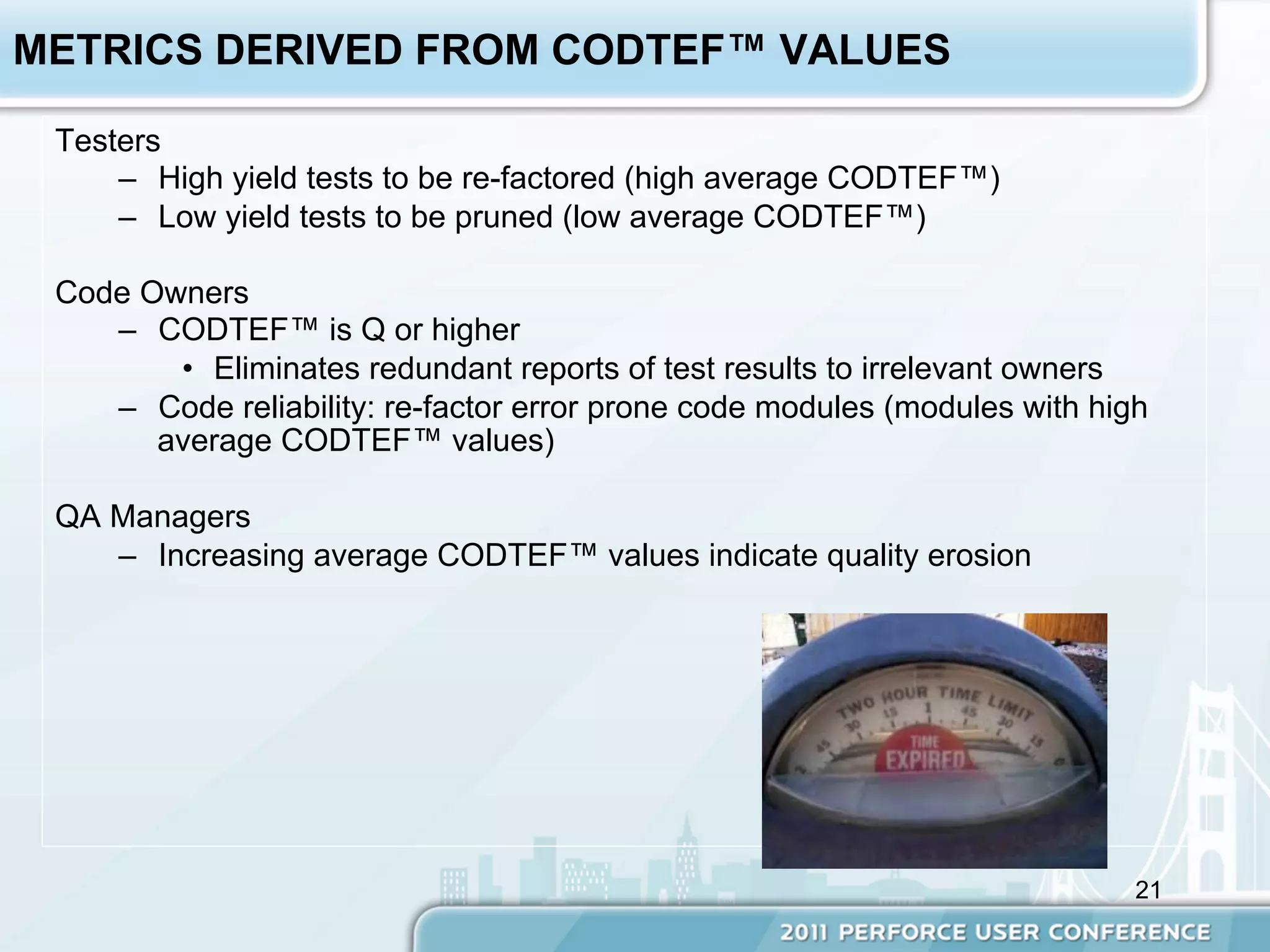 METRICS DERIVED FROM CODTEF™ VALUES

Testers

– High yield tests to be re-factored (high average CODTEF™)
– Low yield tests to be pruned (low average CODTEF™)

Code Owners

– CODTEF™ is Q or higher
  • Eliminates redundant reports of test results to irrelevant owners
– Code reliability: re-factor error prone code modules (modules with high average CODTEF™ values)

QA Managers

– Increasing average CODTEF™ values indicate quality erosion

TWO HOUR TIME LIMIT
45 30 15 1 45 30 15 0
TIME EXPIRED

21

2011 PERFORCE USER CONFERENCE